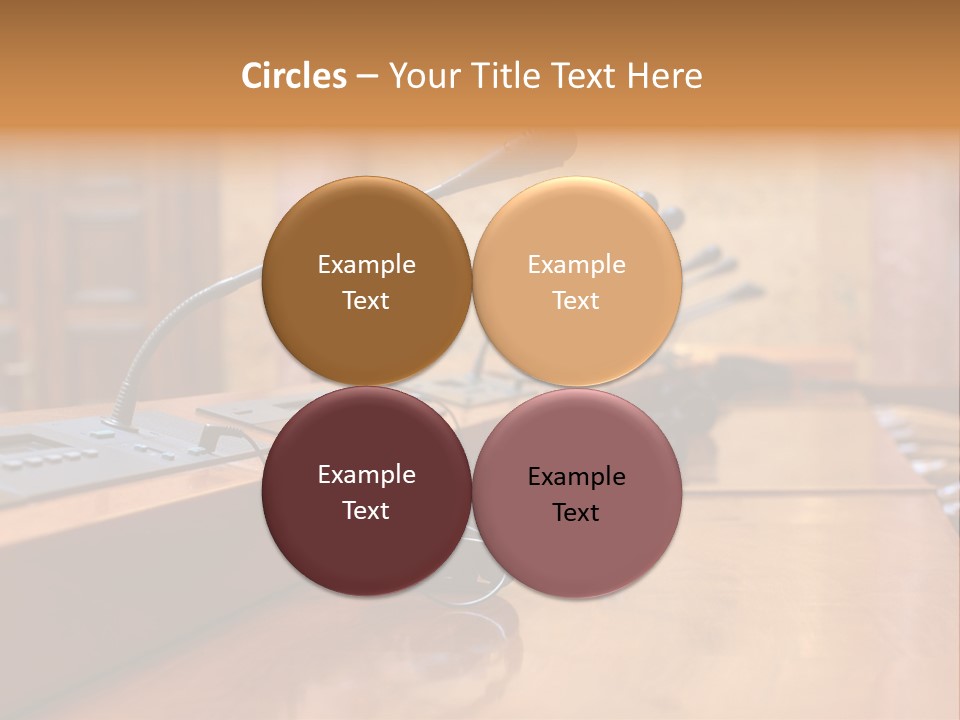 Circles – Your Title Text Here

Example Text

Example Text

Example Text

Example Text